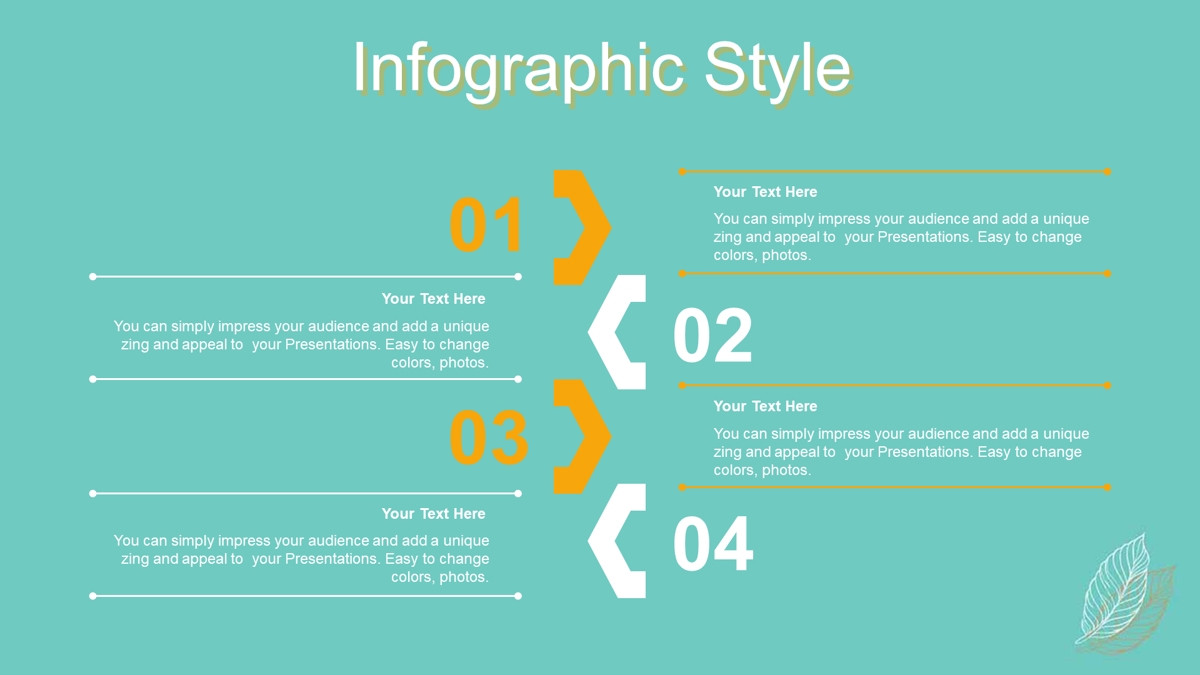 Infographic Style

01

Your Text Here

You can simply impress your audience and add a unique zing and appeal to your Presentations. Easy to change colors, photos.

Your Text Here

You can simply impress your audience and add a unique zing and appeal to your Presentations. Easy to change colors, photos.

02

03

Your Text Here

You can simply impress your audience and add a unique zing and appeal to your Presentations. Easy to change colors, photos.

Your Text Here

You can simply impress your audience and add a unique zing and appeal to your Presentations. Easy to change colors, photos.

04